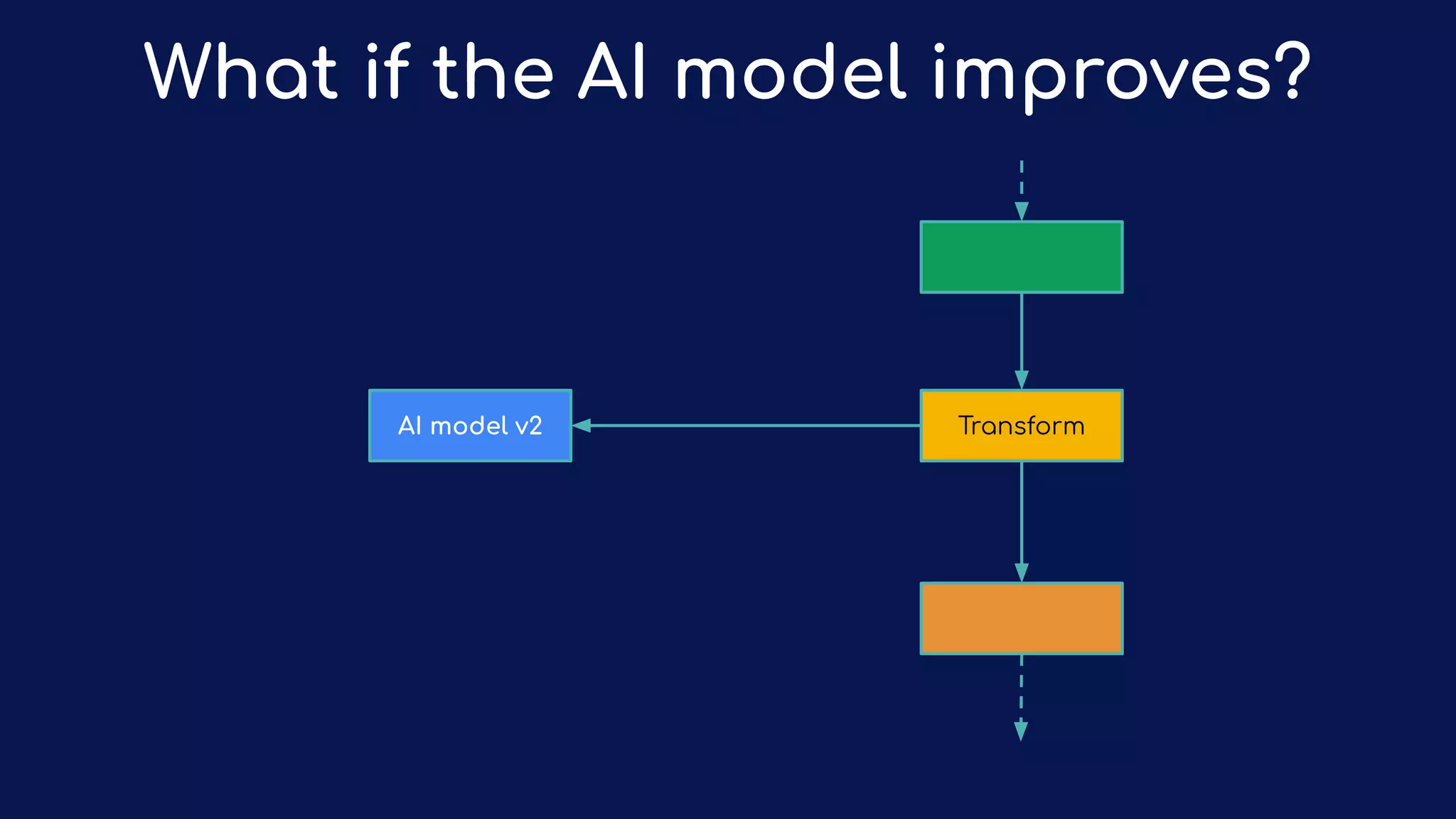 What if the AI model improves?

AI model v2

Transform